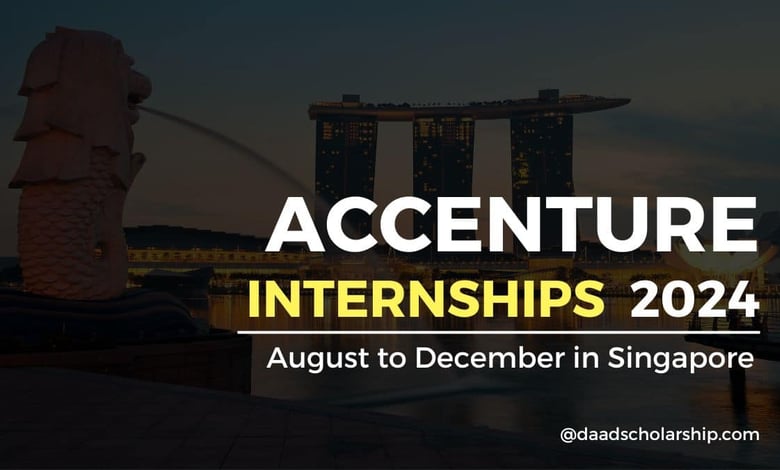 ACCENTURE
INTERNSHIPS 2024
August to December in Singapore

@daadscholarship.com